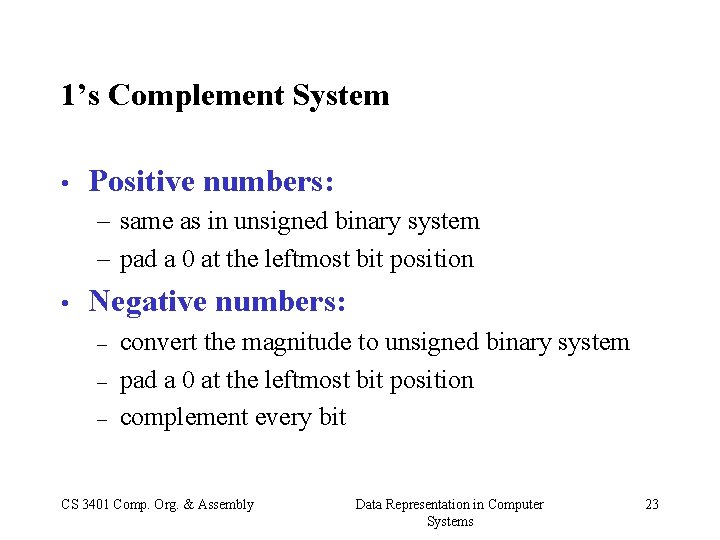 1’s Complement System

• Positive numbers:
– same as in unsigned binary system
– pad a 0 at the leftmost bit position

• Negative numbers:
– convert the magnitude to unsigned binary system
– pad a 0 at the leftmost bit position
– complement every bit

CS 3401 Comp. Org. & Assembly

Data Representation in Computer Systems

23